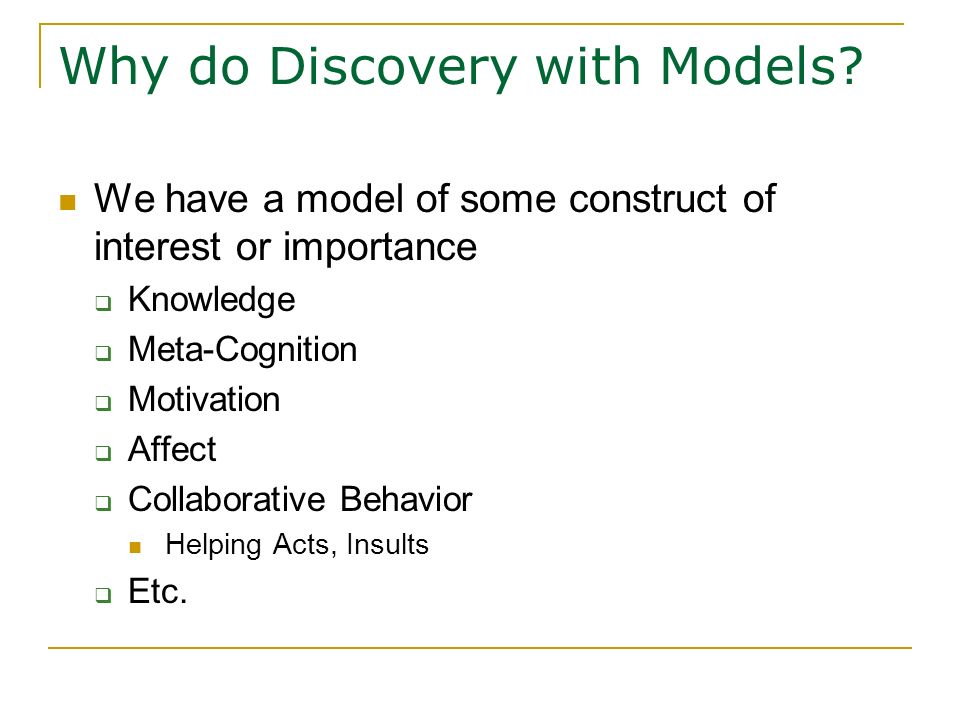 Why do Discovery with Models?

We have a model of some construct of interest or importance

Knowledge

Meta-Cognition

Motivation

Affect

Collaborative Behavior

Helping Acts, Insults

Etc.